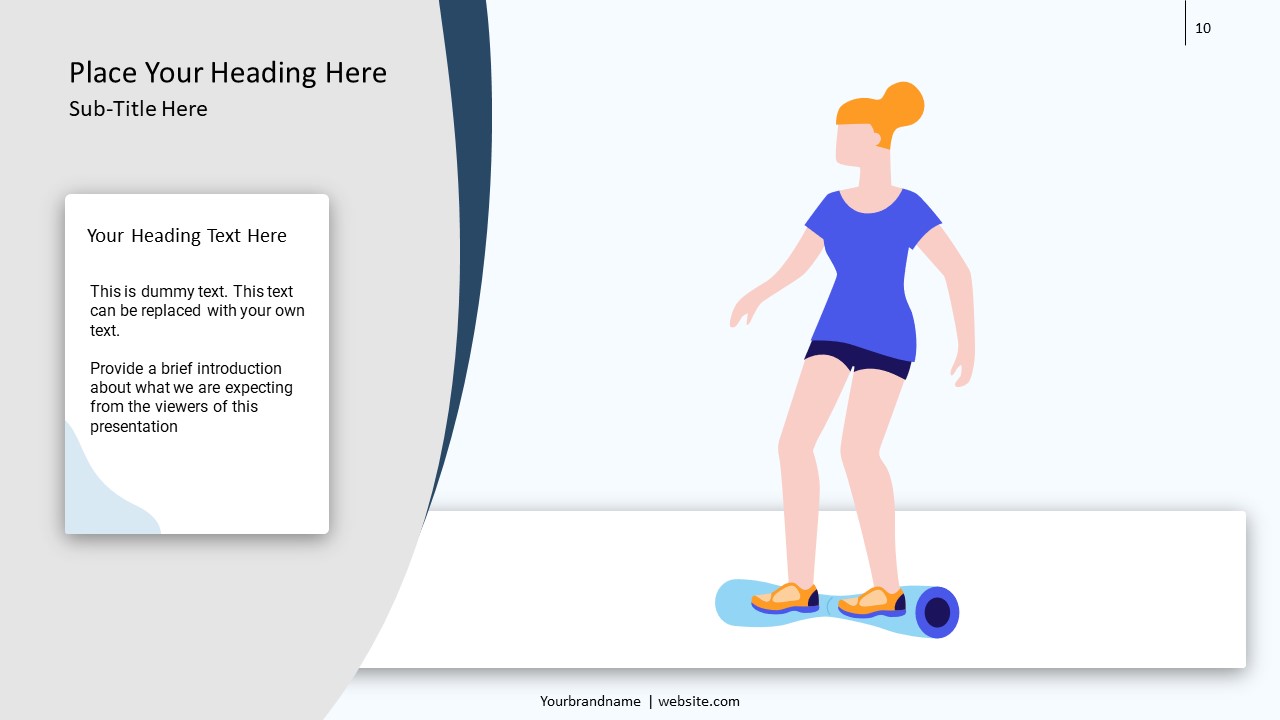 10

Place Your Heading Here
Sub-Title Here

Your Heading Text Here

This is dummy text. This text can be replaced with your own text.

Provide a brief introduction about what we are expecting from the viewers of this presentation

Yourbrandname | website.com